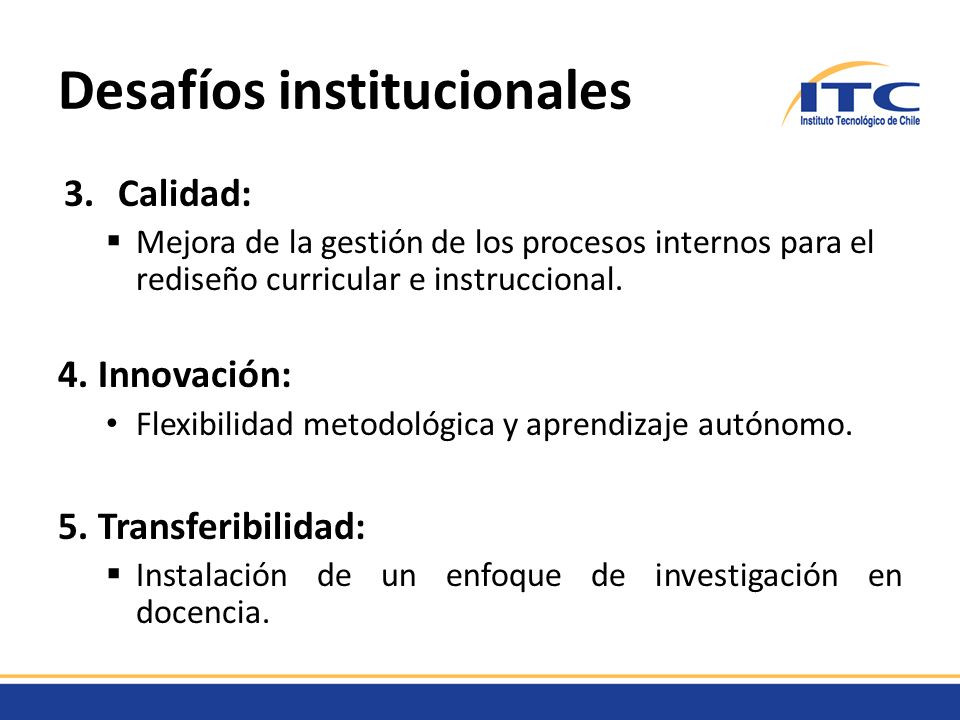 Desafíos institucionales

ITC
Instituto Tecnológico de Chile

3. Calidad:

▪ Mejora de la gestión de los procesos internos para el rediseño curricular e instruccional.

4. Innovación:

• Flexibilidad metodológica y aprendizaje autónomo.

5. Transferibilidad:

▪ Instalación de un enfoque de investigación en docencia.